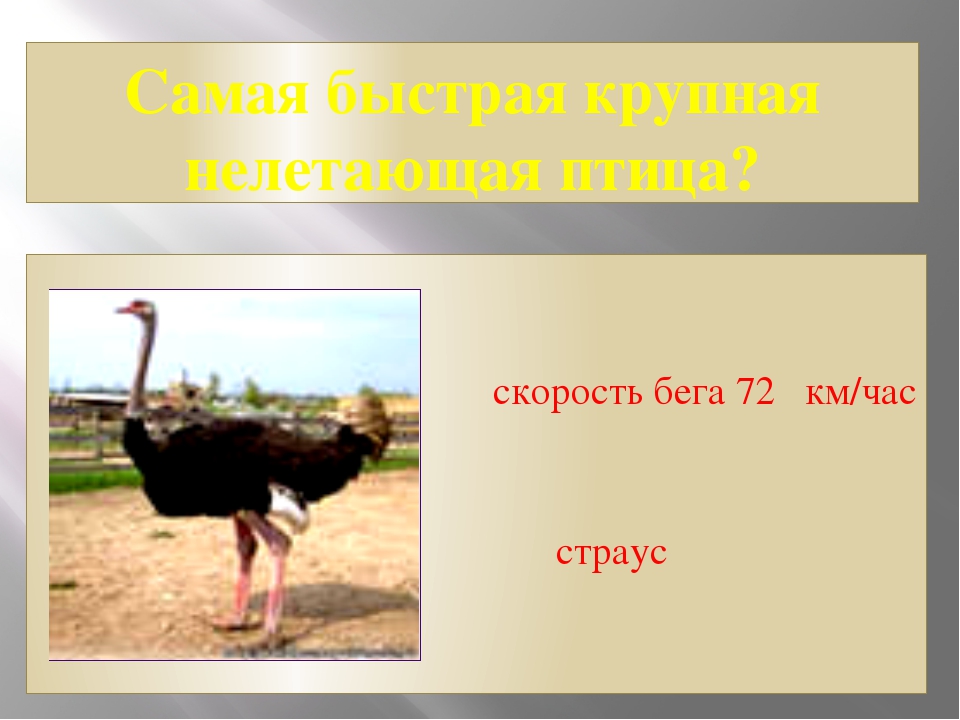 Самая быстрая крупная нелетающая птица?

скорость бега 72 км/час

страус